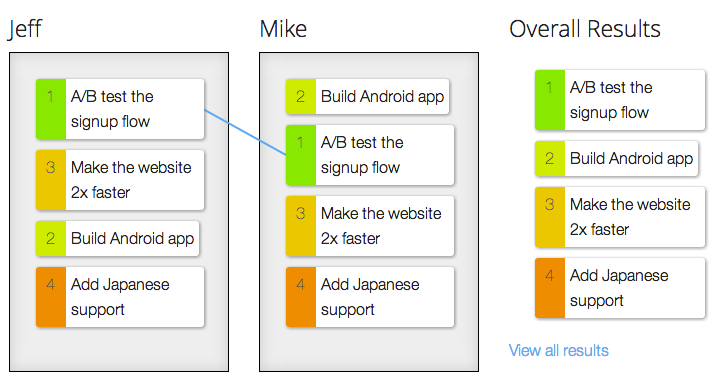 Jeff

1 A/B test the signup flow

3 Make the website 2x faster

2 Build Android app

4 Add Japanese support

Mike

2 Build Android app

1 A/B test the signup flow

3 Make the website 2x faster

4 Add Japanese support

Overall Results

1 A/B test the signup flow

2 Build Android app

3 Make the website 2x faster

4 Add Japanese support

View all results